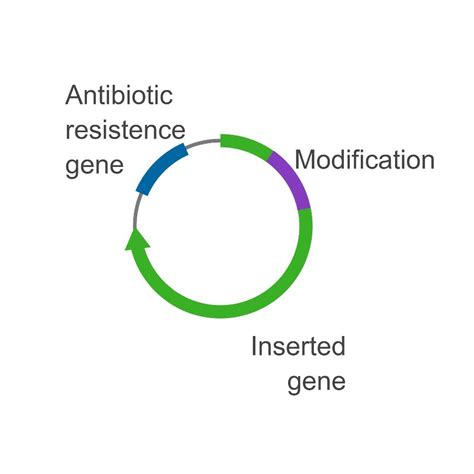 Antibiotic resistence gene

Modification

Inserted gene